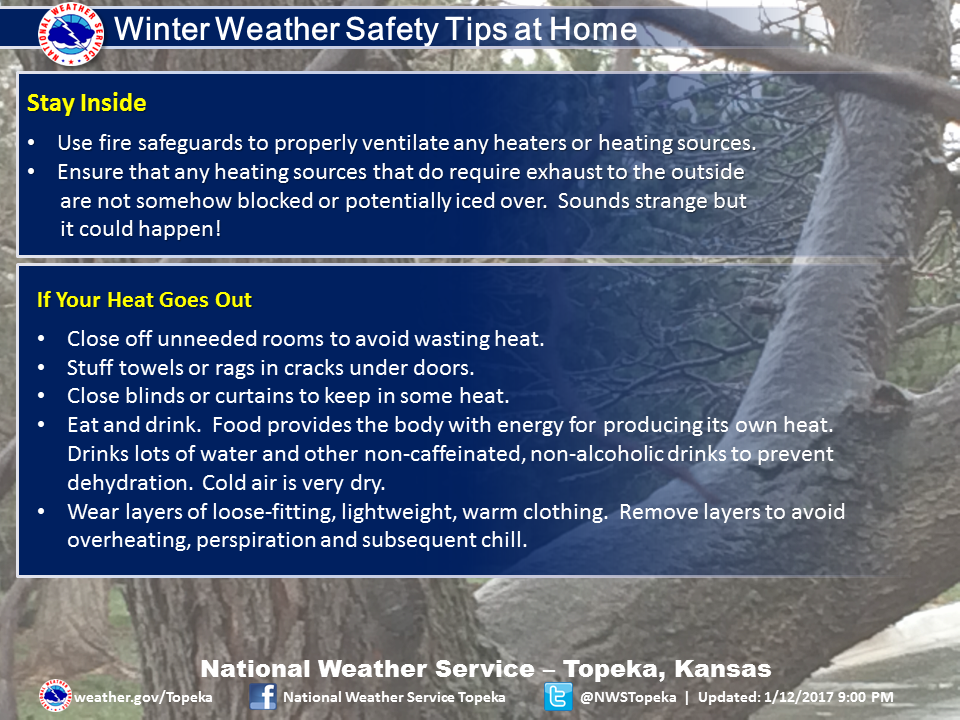 NATIONAL WEATHER SERVICE

Winter Weather Safety Tips at Home

Stay Inside

• Use fire safeguards to properly ventilate any heaters or heating sources.
• Ensure that any heating sources that do require exhaust to the outside are not somehow blocked or potentially iced over. Sounds strange but it could happen!

If Your Heat Goes Out

• Close off unneeded rooms to avoid wasting heat.
• Stuff towels or rags in cracks under doors.
• Close blinds or curtains to keep in some heat.
• Eat and drink. Food provides the body with energy for producing its own heat. Drinks lots of water and other non-caffeinated, non-alcoholic drinks to prevent dehydration. Cold air is very dry.
• Wear layers of loose-fitting, lightweight, warm clothing. Remove layers to avoid overheating, perspiration and subsequent chill.

National Weather Service – Topeka, Kansas

weather.gov/Topeka National Weather Service Topeka @NWSTopeka | Updated: 1/12/2017 9:00 PM